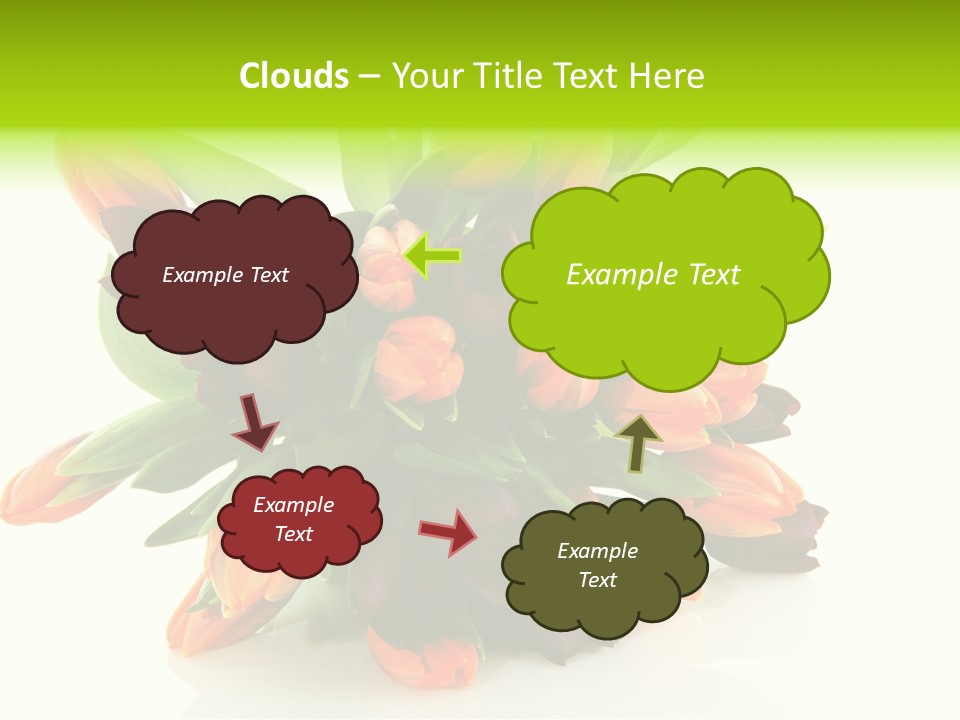 Clouds – Your Title Text Here

Example Text

Example Text

Example Text

Example Text